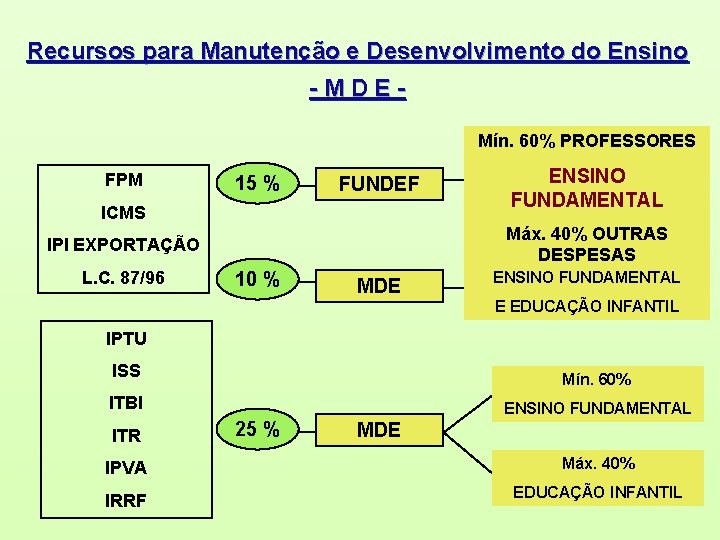 Recursos para Manutenção e Desenvolvimento do Ensino

- M D E -

FPM

ICMS

IPI EXPORTAÇÃO

L.C. 87/96

15 %

FUNDEF

10 %

MDE

Mín. 60% PROFESSORES

ENSINO FUNDAMENTAL

Máx. 40% OUTRAS DESPESAS

ENSINO FUNDAMENTAL

E EDUCAÇÃO INFANTIL

IPTU

ISS

ITBI

ITR

IPVA

IRRF

25 %

MDE

Mín. 60%

ENSINO FUNDAMENTAL

Máx. 40%

EDUCAÇÃO INFANTIL